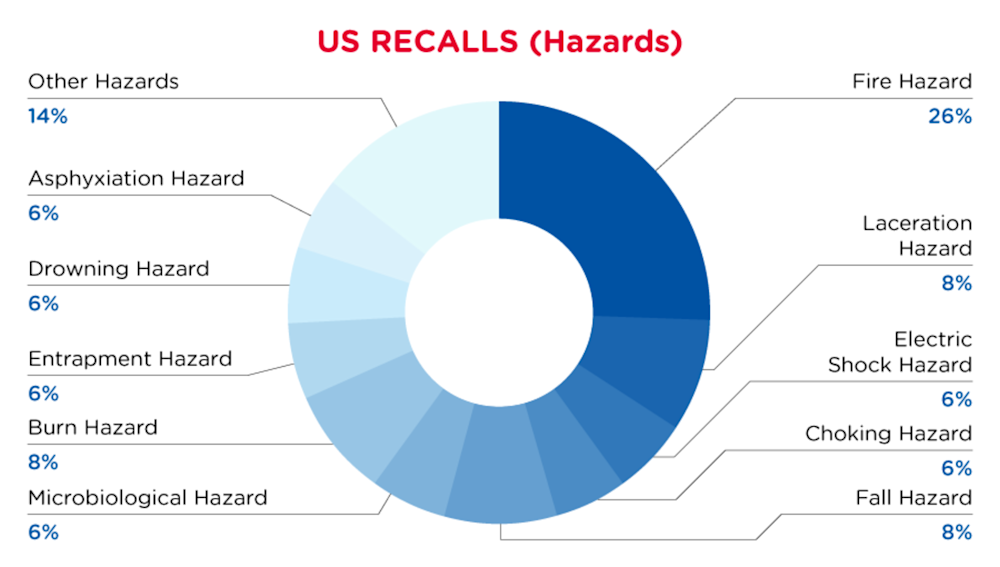 US RECALLS (Hazards)

Other Hazards
14%

Asphyxiation Hazard
6%

Drowning Hazard
6%

Entrapment Hazard
6%

Burn Hazard
8%

Microbiological Hazard
6%

Fire Hazard
26%

Laceration Hazard
8%

Electric Shock Hazard
6%

Choking Hazard
6%

Fall Hazard
8%